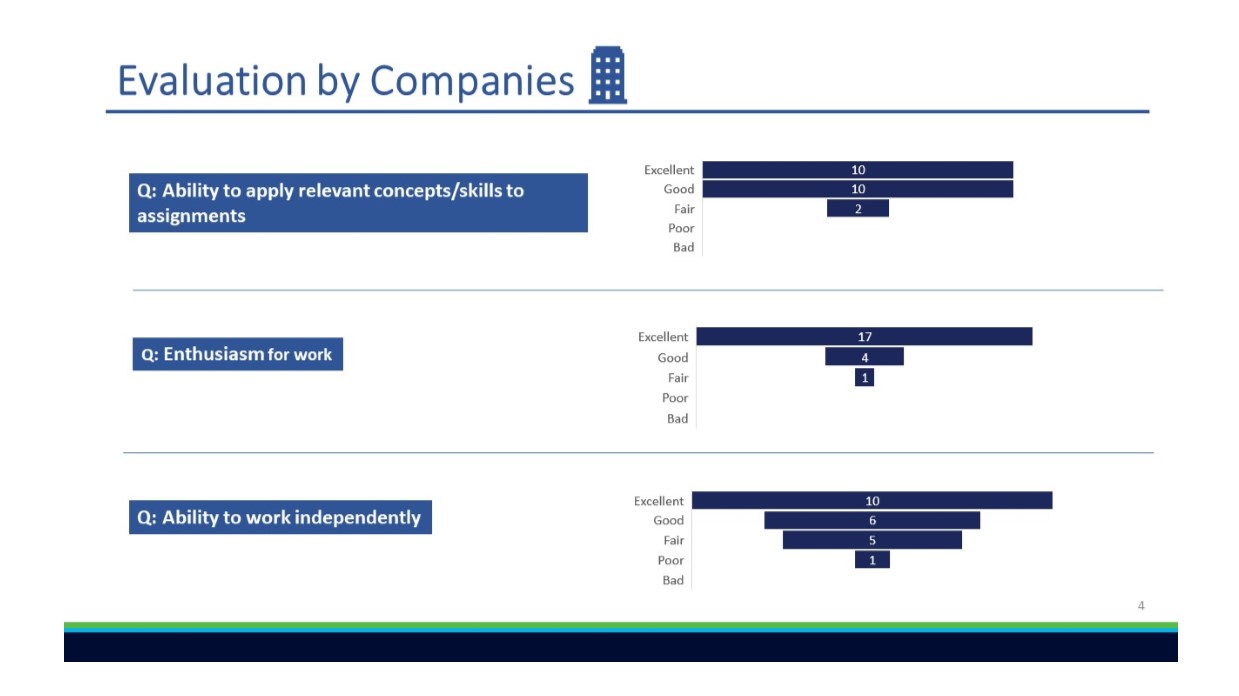 Evaluation by Companies

Q: Ability to apply relevant concepts/skills to assignments

Excellent 10
Good 10
Fair 2
Poor
Bad

Q: Enthusiasm for work

Excellent 17
Good 4
Fair 1
Poor
Bad

Q: Ability to work independently

Excellent 10
Good 6
Fair 5
Poor 1
Bad

4